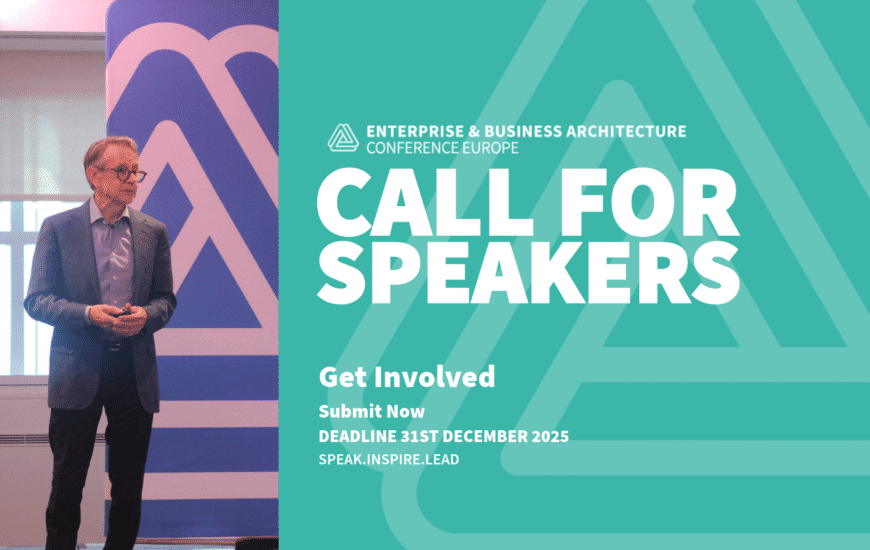 ENTERPRISE & BUSINESS ARCHITECTURE
CONFERENCE EUROPE

CALL FOR SPEAKERS

Get Involved

Submit Now

DEADLINE 31ST DECEMBER 2025

SPEAK.INSPIRE.LEAD